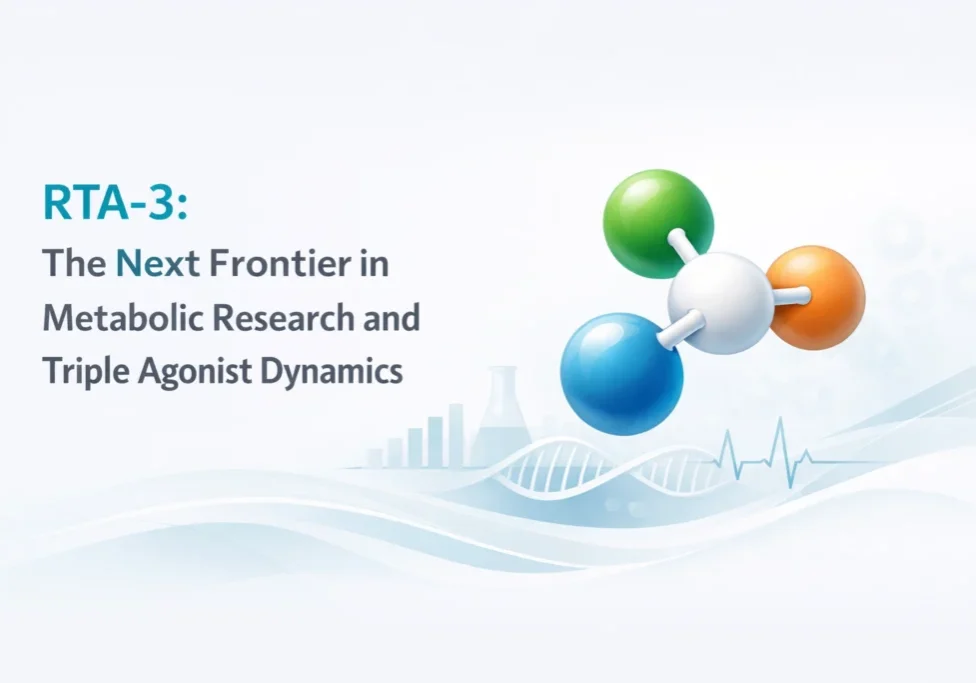 RTA-3:
The Next Frontier in Metabolic Research and Triple Agonist Dynamics